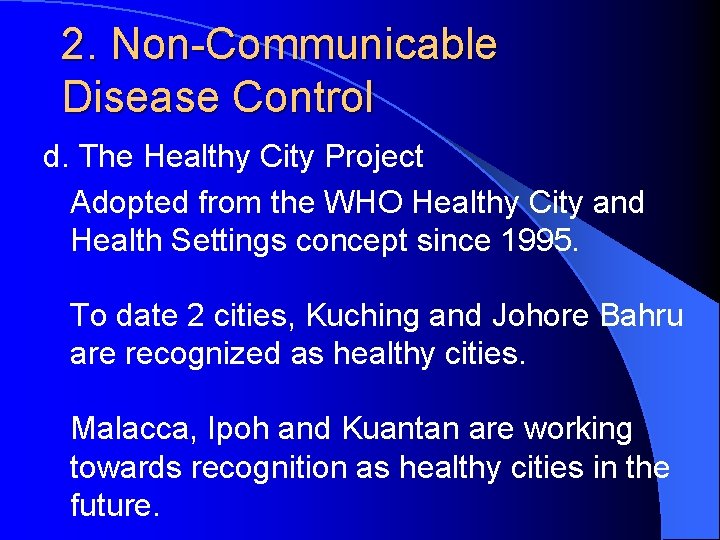 2. Non-Communicable Disease Control

d. The Healthy City Project

Adopted from the WHO Healthy City and Health Settings concept since 1995.

To date 2 cities, Kuching and Johore Bahru are recognized as healthy cities.

Malacca, Ipoh and Kuantan are working towards recognition as healthy cities in the future.